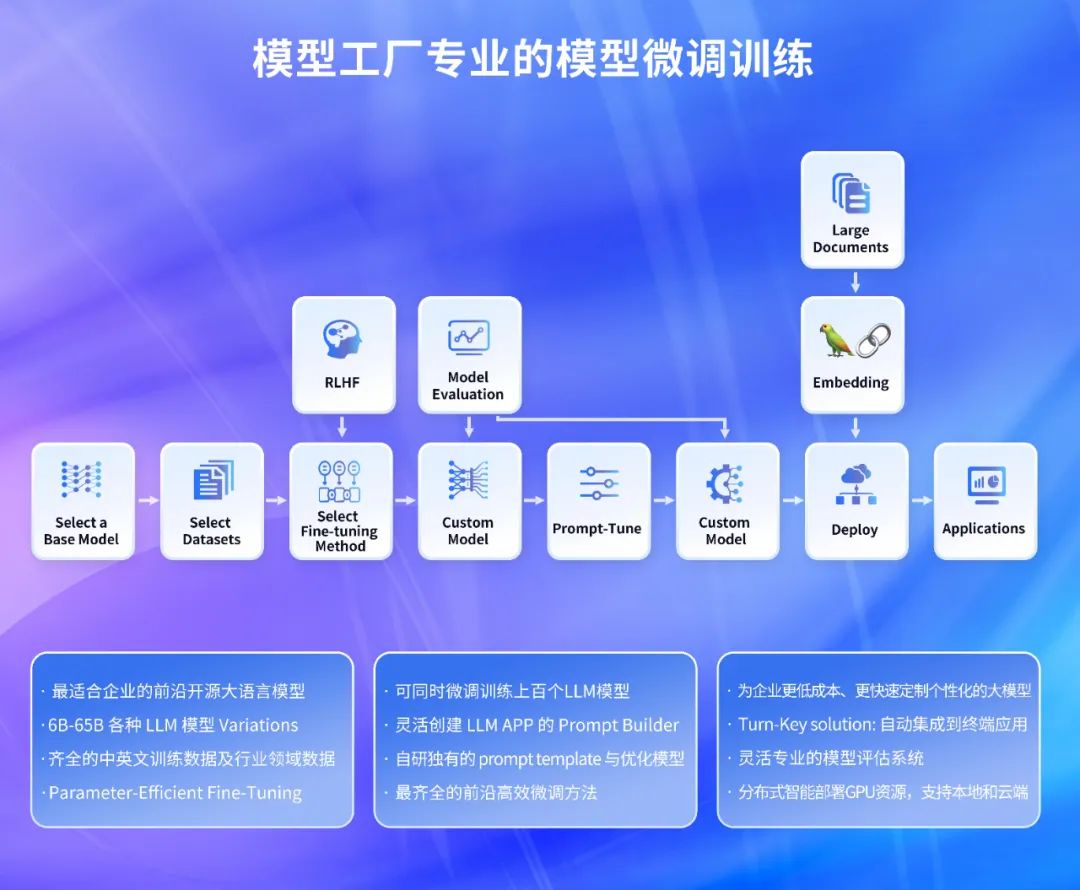 模型工厂专业的模型微调训练

Large Documents

RLHF

Model Evaluation

Embedding

Select a Base Model

Select Datasets

Select Fine-tuning Method

Custom Model

Prompt-Tune

Custom Model

Deploy

Applications

· 最适合企业的前沿开源大语言模型
· 6B-65B 各种 LLM 模型 Variations
· 齐全的中英文训练数据及行业领域数据
· Parameter-Efficient Fine-Tuning

· 可同时微调训练上百个LLM模型
· 灵活创建 LLM APP 的 Prompt Builder
· 自研独有的 prompt template 与优化模型
· 最齐全的前沿高效微调方法

· 为企业更低成本、更快速定制个性化的大模型
· Turn-Key solution: 自动集成到终端应用
· 灵活专业的模型评估系统
· 分布式智能部署GPU资源，支持本地和云端